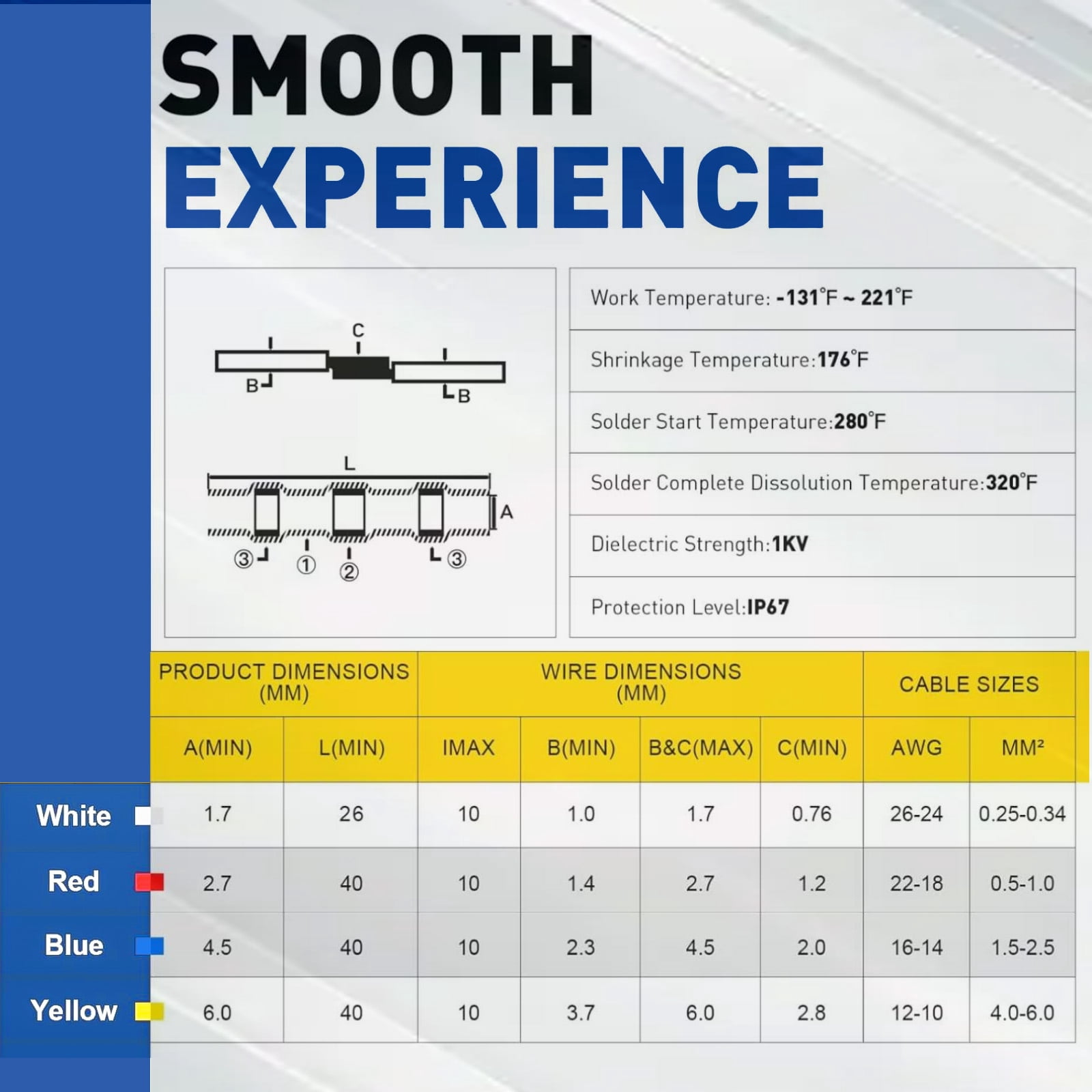 SMOOTH
EXPERIENCE

C
B
B
L
A
③ ① ② ③

Work Temperature: -131°F ~ 221°F

Shrinkage Temperature:176°F

Solder Start Temperature:280°F

Solder Complete Dissolution Temperature:320°F

Dielectric Strength:1KV

Protection Level:IP67

| | PRODUCT DIMENSIONS (MM) | | WIRE DIMENSIONS (MM) | | | | CABLE SIZES | |
|---|---|---|---|---|---|---|---|---|
| | A(MIN) | L(MIN) | IMAX | B(MIN) | B&C(MAX) | C(MIN) | AWG | MM² |
| White | 1.7 | 26 | 10 | 1.0 | 1.7 | 0.76 | 26-24 | 0.25-0.34 |
| Red | 2.7 | 40 | 10 | 1.4 | 2.7 | 1.2 | 22-18 | 0.5-1.0 |
| Blue | 4.5 | 40 | 10 | 2.3 | 4.5 | 2.0 | 16-14 | 1.5-2.5 |
| Yellow | 6.0 | 40 | 10 | 3.7 | 6.0 | 2.8 | 12-10 | 4.0-6.0 |